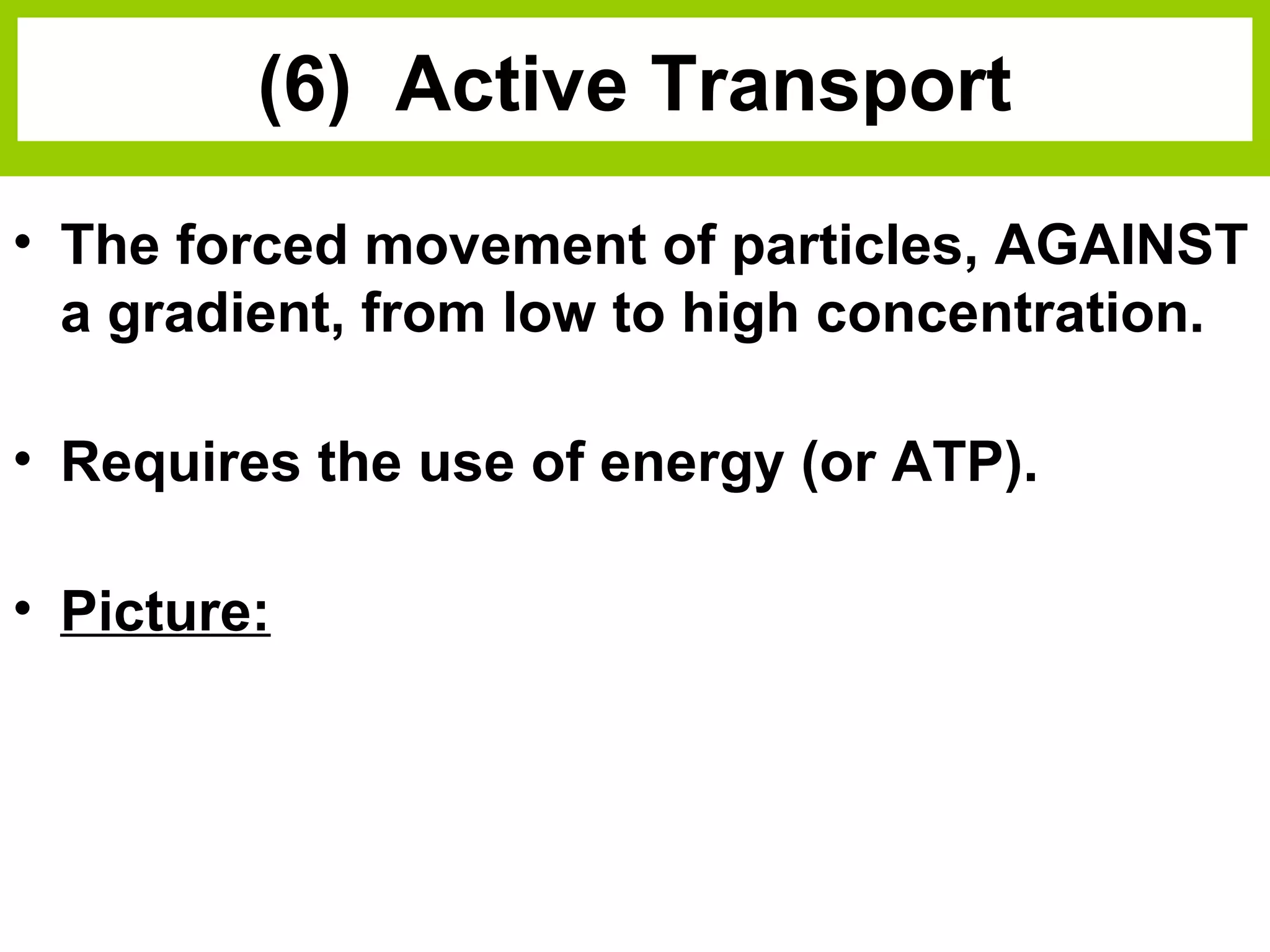 (6) Active Transport

• The forced movement of particles, AGAINST a gradient, from low to high concentration.

• Requires the use of energy (or ATP).

• Picture: